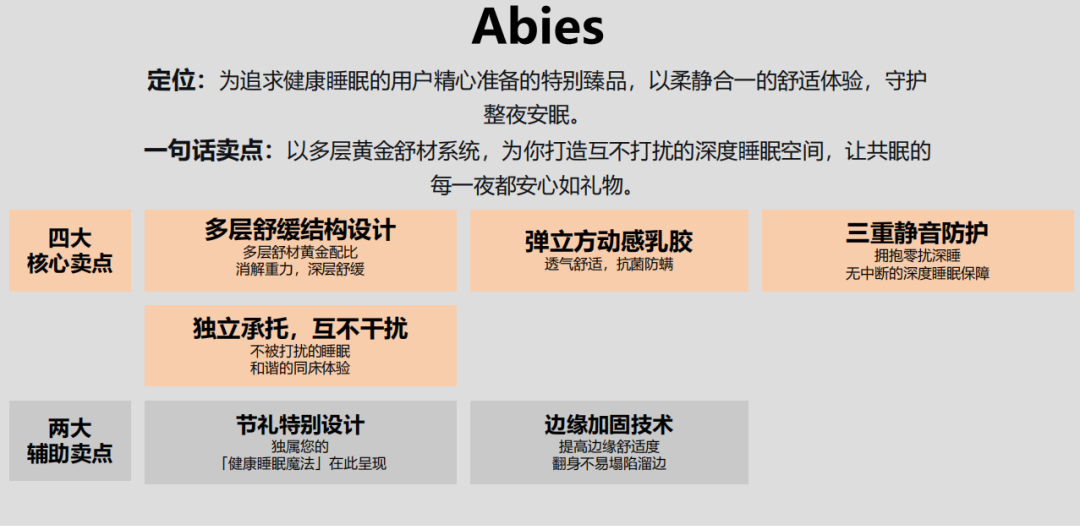 Abies

定位：为追求健康睡眠的用户精心准备的特别臻品，以柔静合一的舒适体验，守护整夜安眠。

一句话卖点：以多层黄金舒材系统，为你打造互不打扰的深度睡眠空间，让共眠的每一夜都安心如礼物。

四大核心卖点

多层舒缓结构设计
多层舒材黄金配比
消解重力，深层舒缓

弹立方动感乳胶
透气舒适，抗菌防螨

三重静音防护
拥抱零扰深睡
无中断的深度睡眠保障

独立承托，互不干扰
不被打扰的睡眠
和谐的同床体验

两大辅助卖点

节礼特别设计
独属您的
「健康睡眠魔法」在此呈现

边缘加固技术
提高边缘舒适度
翻身不易塌陷溜边